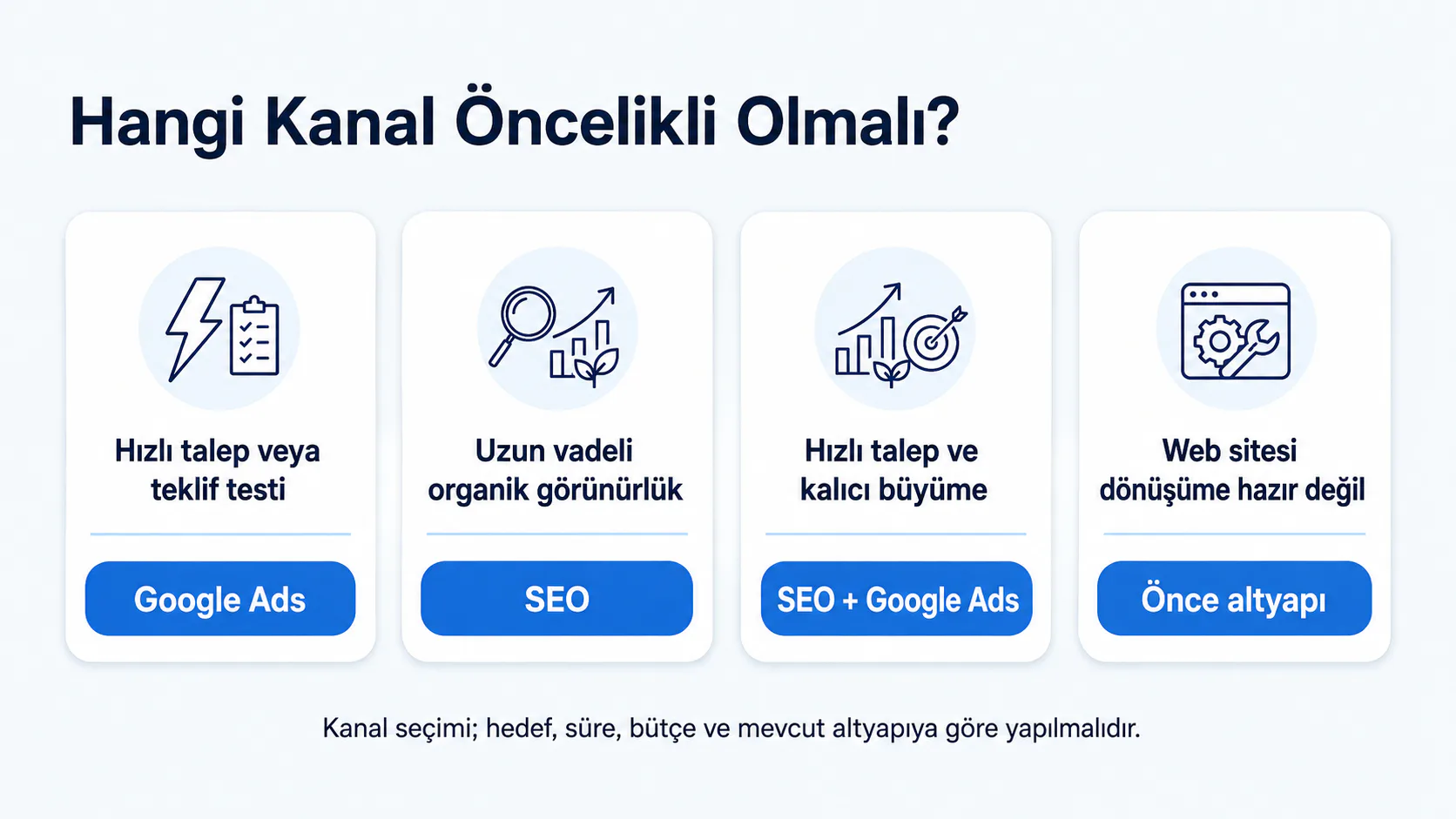 Hangi Kanal Öncelikli Olmalı?

Hızlı talep veya teklif testi

Google Ads

Uzun vadeli organik görünürlük

SEO

Hızlı talep ve kalıcı büyüme

SEO + Google Ads

Web sitesi dönüşüme hazır değil

Önce altyapı

Kanal seçimi; hedef, süre, bütçe ve mevcut altyapıya göre yapılmalıdır.